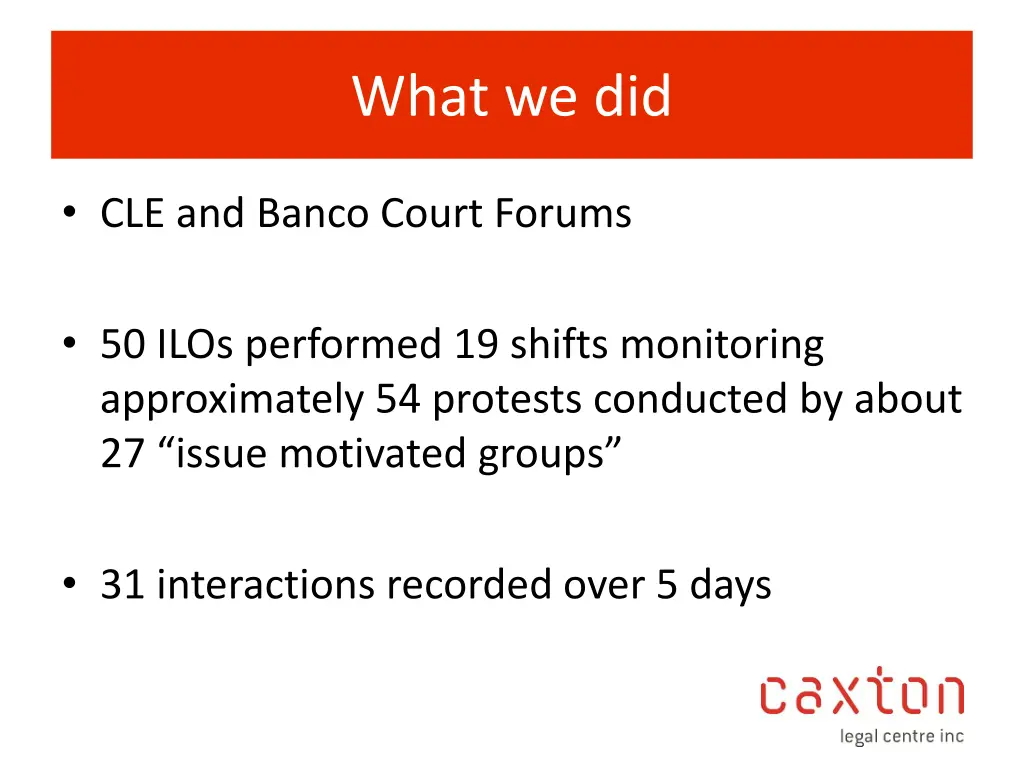 What we did

• CLE and Banco Court Forums

• 50 ILOs performed 19 shifts monitoring approximately 54 protests conducted by about 27 “issue motivated groups”

• 31 interactions recorded over 5 days

caxton
legal centre inc